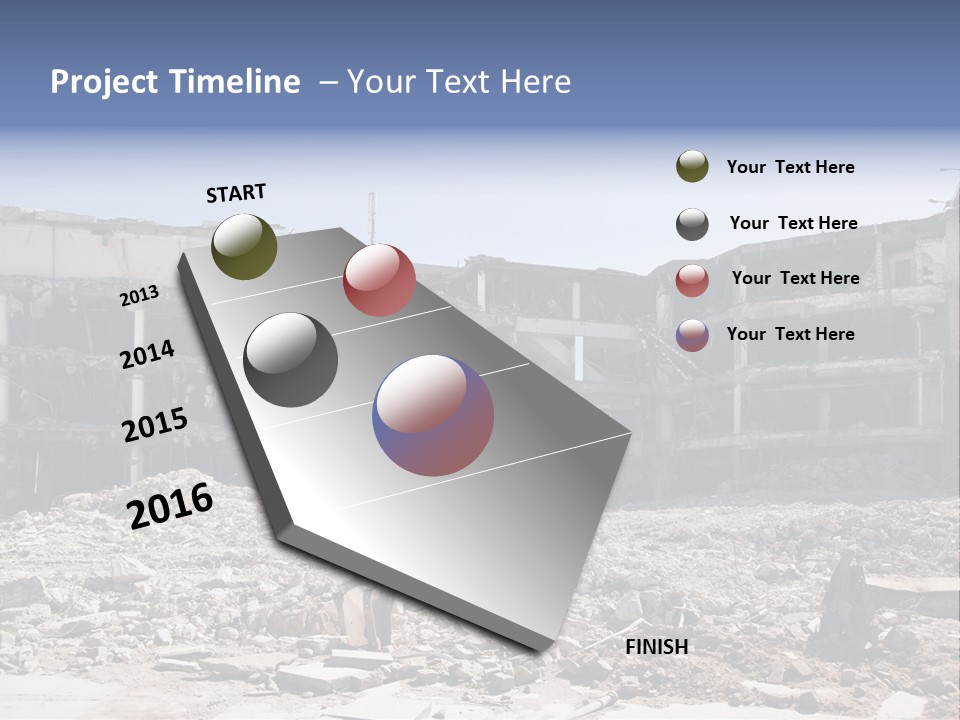 Project Timeline – Your Text Here

START

2013

2014

2015

2016

FINISH

Your Text Here

Your Text Here

Your Text Here

Your Text Here